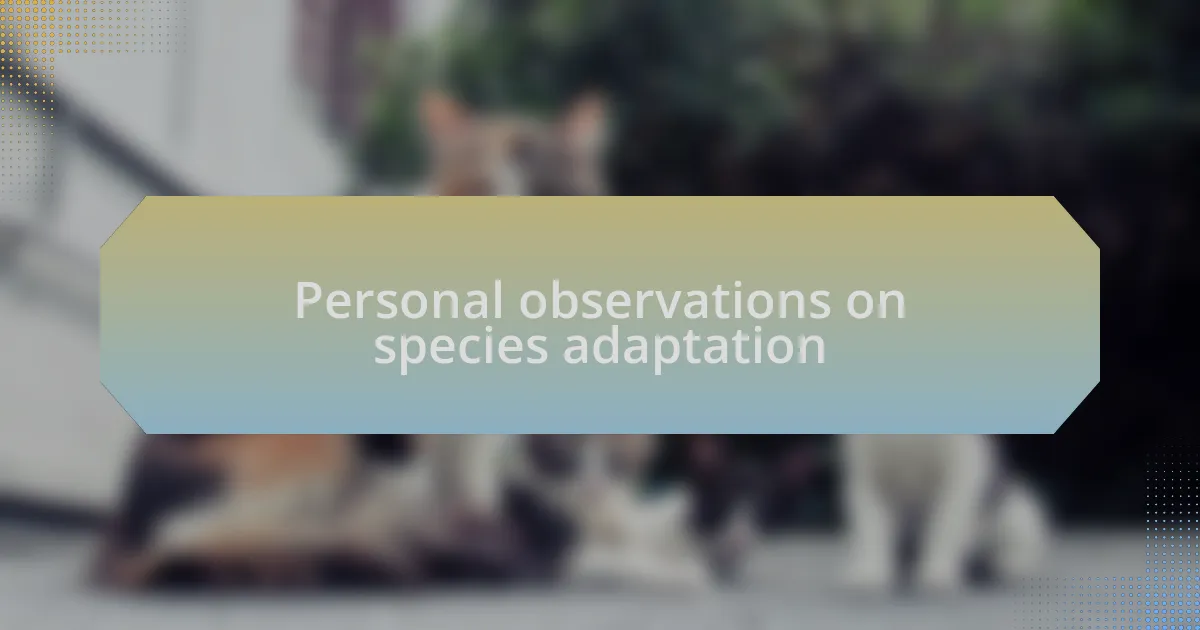 Personal observations on species adaptation